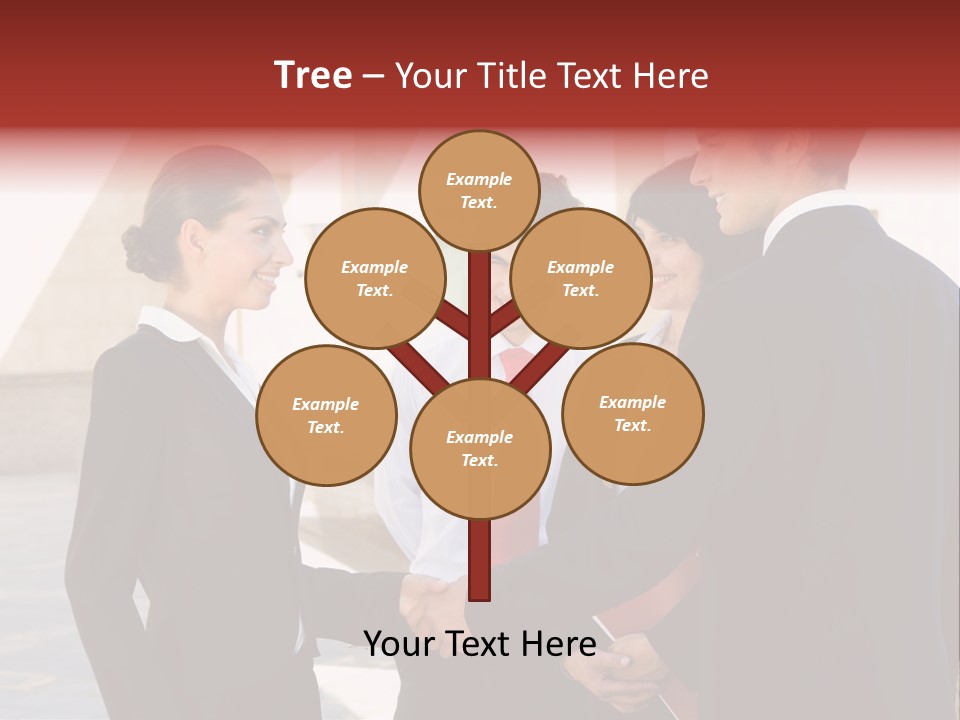 Tree – Your Title Text Here

Example Text.

Example Text.

Example Text.

Example Text.

Example Text.

Example Text.

Your Text Here